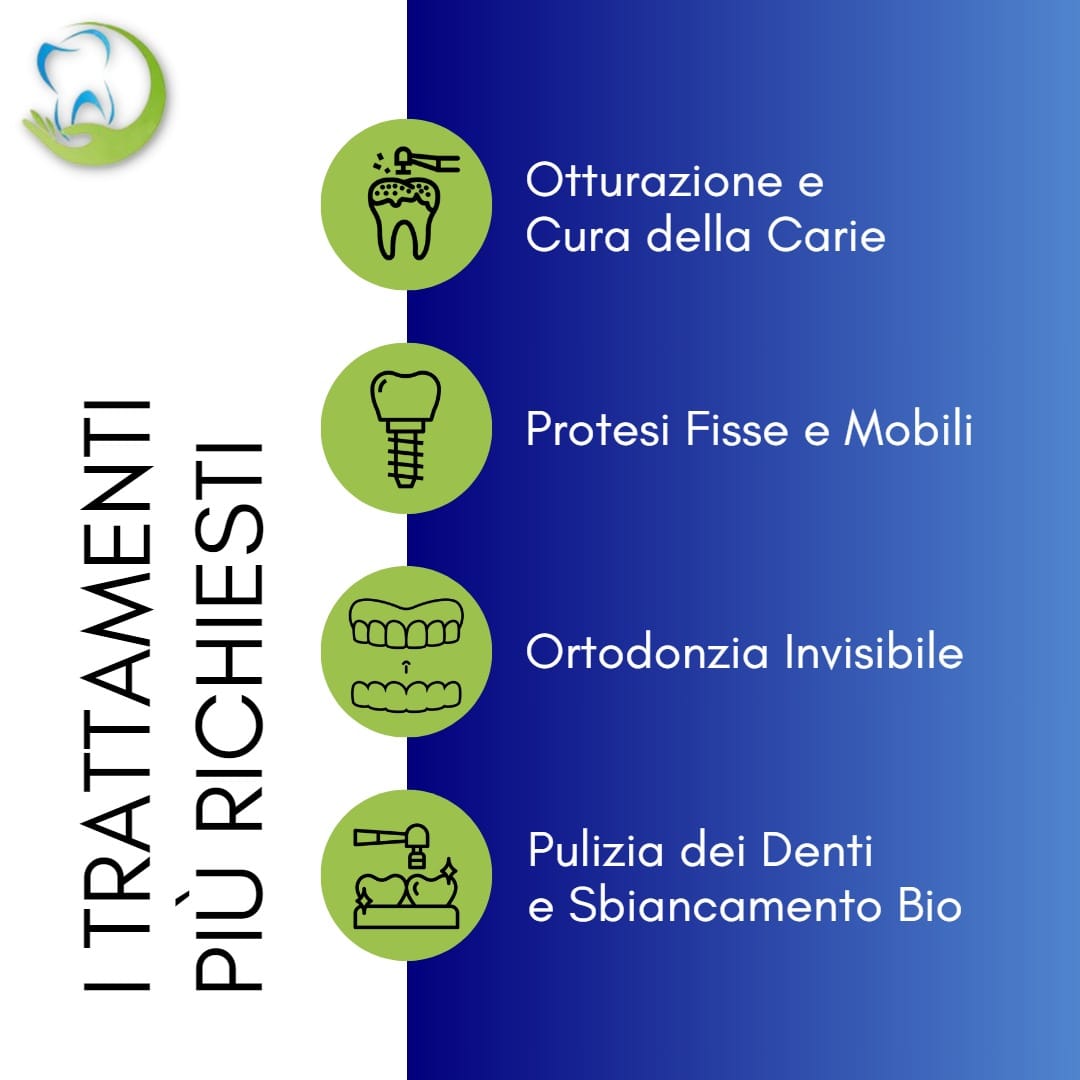 I TRATTAMENTI
PIÙ RICHIESTI

Otturazione e Cura della Carie

Protesi Fisse e Mobili

Ortodonzia Invisibile

Pulizia dei Denti e Sbiancamento Bio